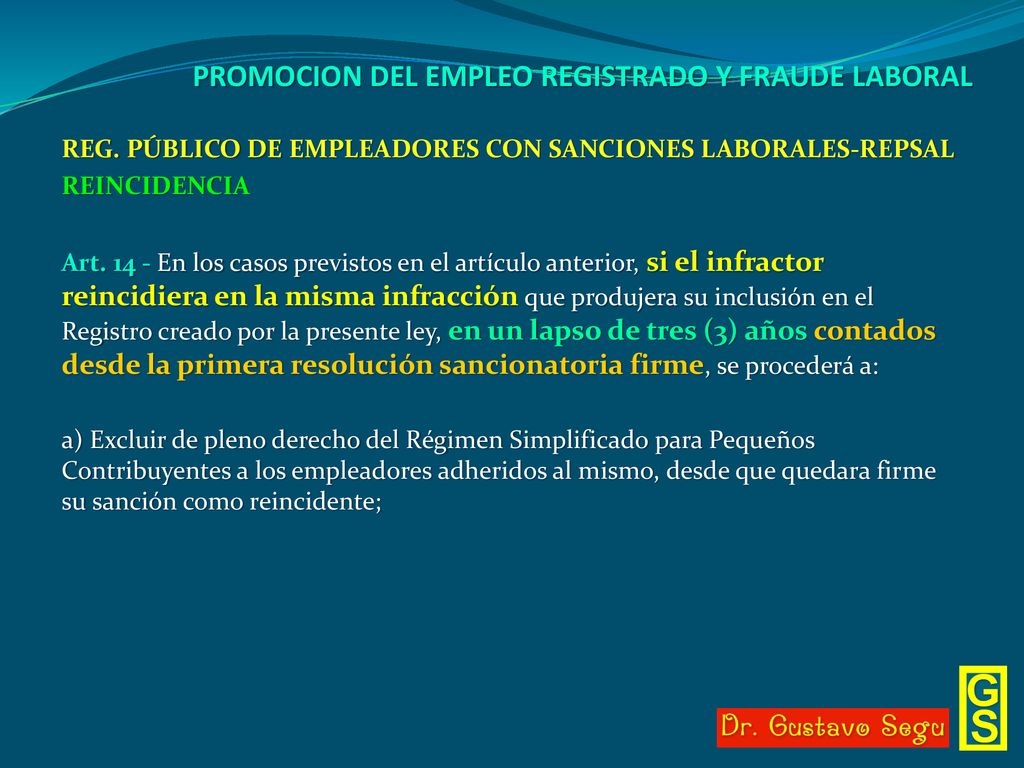 PROMOCION DEL EMPLEO REGISTRADO Y FRAUDE LABORAL

REG. PÚBLICO DE EMPLEADORES CON SANCIONES LABORALES-REPSAL
REINCIDENCIA

Art. 14 - En los casos previstos en el artículo anterior, si el infractor reincidiera en la misma infracción que produjera su inclusión en el Registro creado por la presente ley, en un lapso de tres (3) años contados desde la primera resolución sancionatoria firme, se procederá a:

a) Excluir de pleno derecho del Régimen Simplificado para Pequeños Contribuyentes a los empleadores adheridos al mismo, desde que quedara firme su sanción como reincidente;

Dr. Gustavo Segu

GS